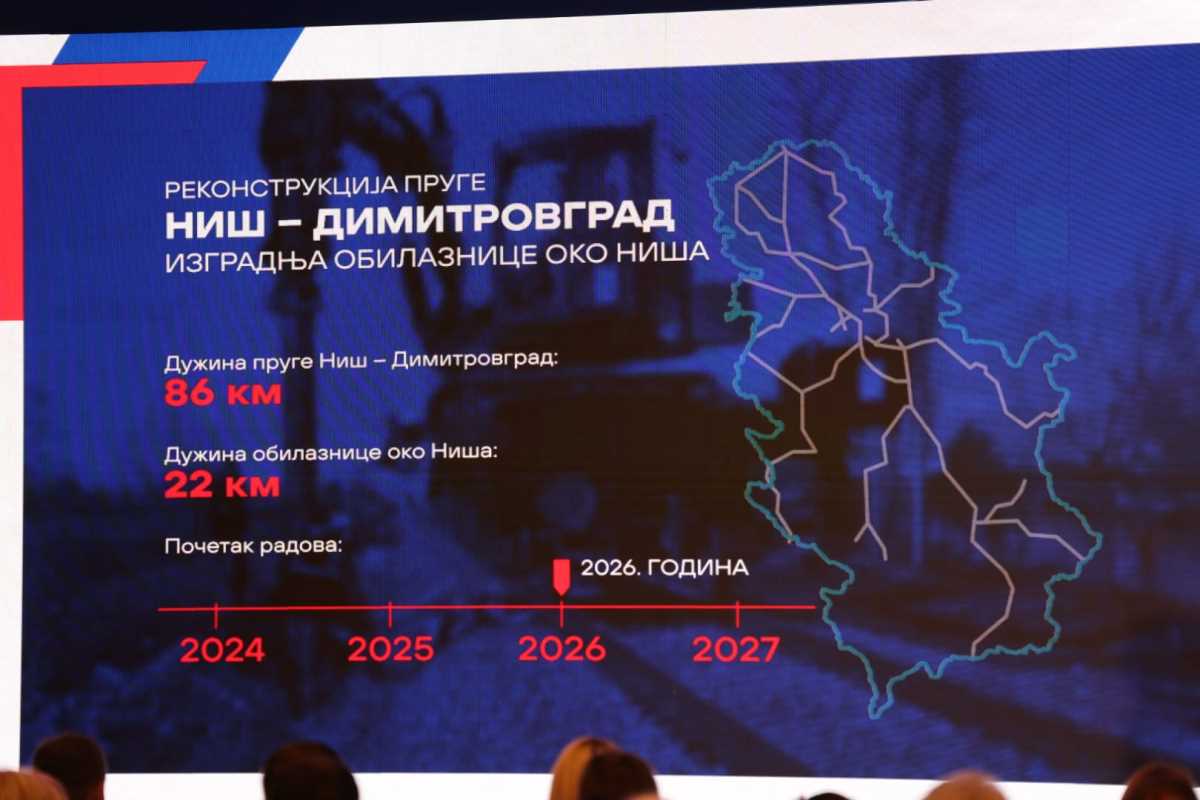 РЕКОНСТРУКЦИЈА ПРУГЕ
НИШ – ДИМИТРОВГРАД
ИЗГРАДЊА ОБИЛАЗНИЦЕ ОКО НИША

Дужина пруге Ниш – Димитровград:
86 км

Дужина обилазнице око Ниша:
22 км

Почетак радова:

2026. ГОДИНА

2024
2025
2026
2027